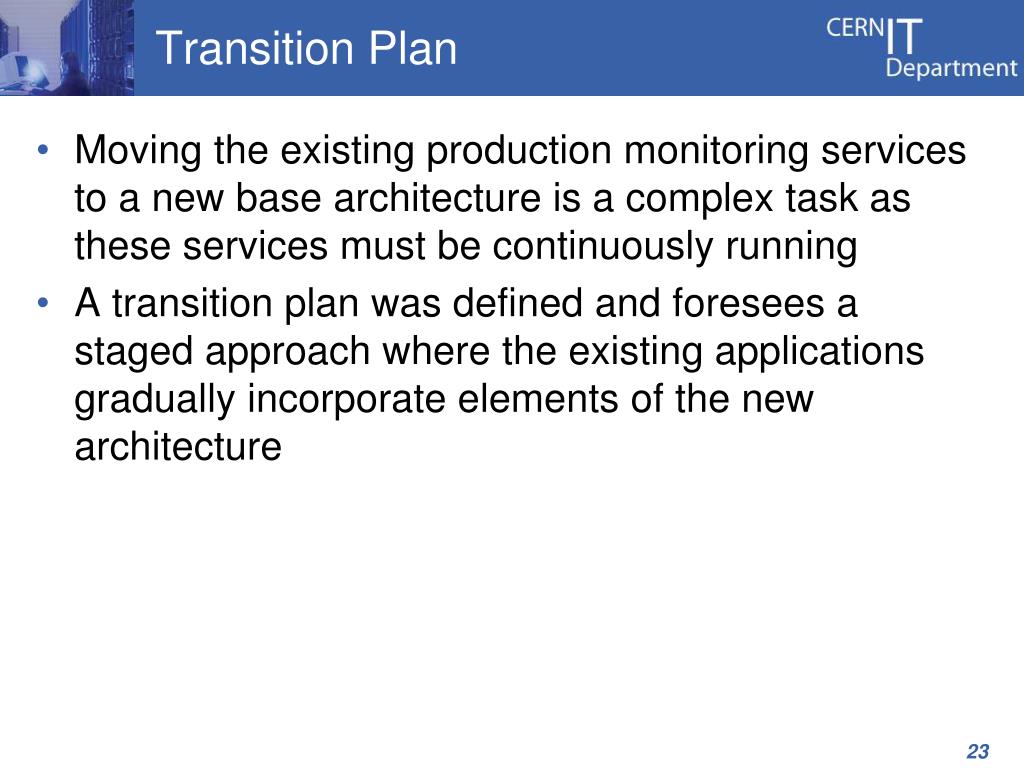 Transition Plan

CERN IT Department

• Moving the existing production monitoring services to a new base architecture is a complex task as these services must be continuously running

• A transition plan was defined and foresees a staged approach where the existing applications gradually incorporate elements of the new architecture

23